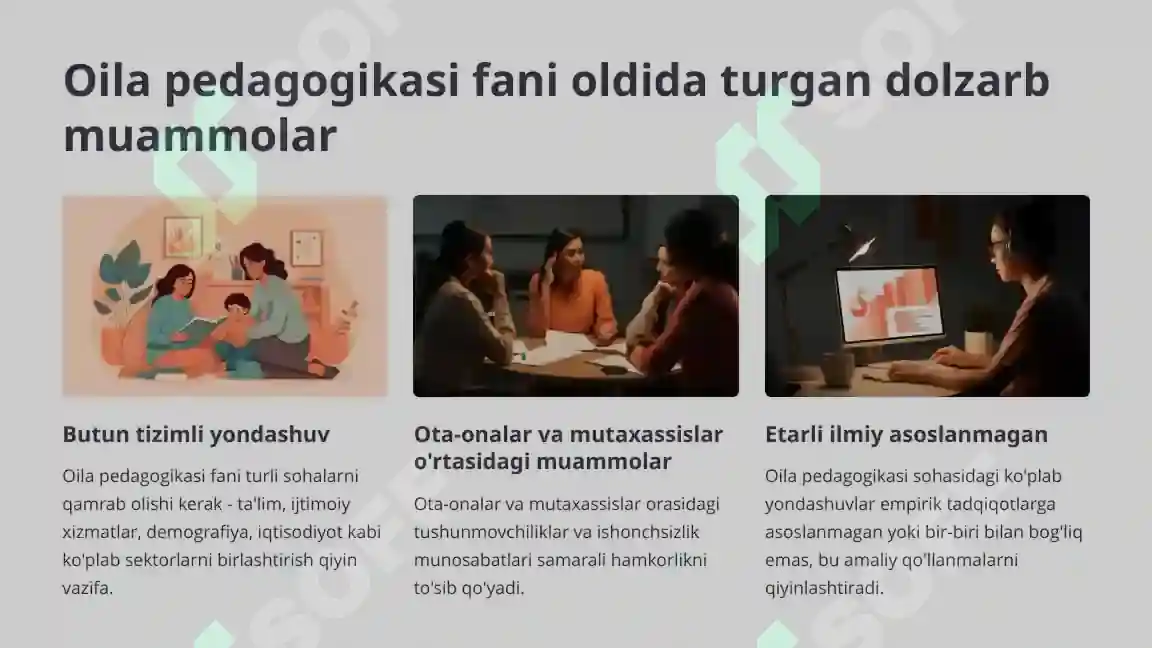 Oila pedagogikasi fani oldida turgan dolzarb muammolar

Butun tizimli yondashuv

Oila pedagogikasi fani turli sohalarni qamrab olishi kerak - ta'lim, ijtimoiy xizmatlar, demografiya, iqtisodiyot kabi ko'plab sektorlarni birlashtirish qiyin vazifa.

Ota-onalar va mutaxassislar o'rtasidagi muammolar

Ota-onalar va mutaxassislar orasidagi tushunmovchiliklar va ishonchsizlik munosabatlari samarali hamkorlikni to'sib qo'yadi.

Etarli ilmiy asoslanmagan

Oila pedagogikasi sohasidagi ko'plab yondashuvlar empirik tadqiqotlarga asoslanmagan yoki bir-biri bilan bog'liq emas, bu amaliy qo'llanmalarni qiyinlashtiradi.